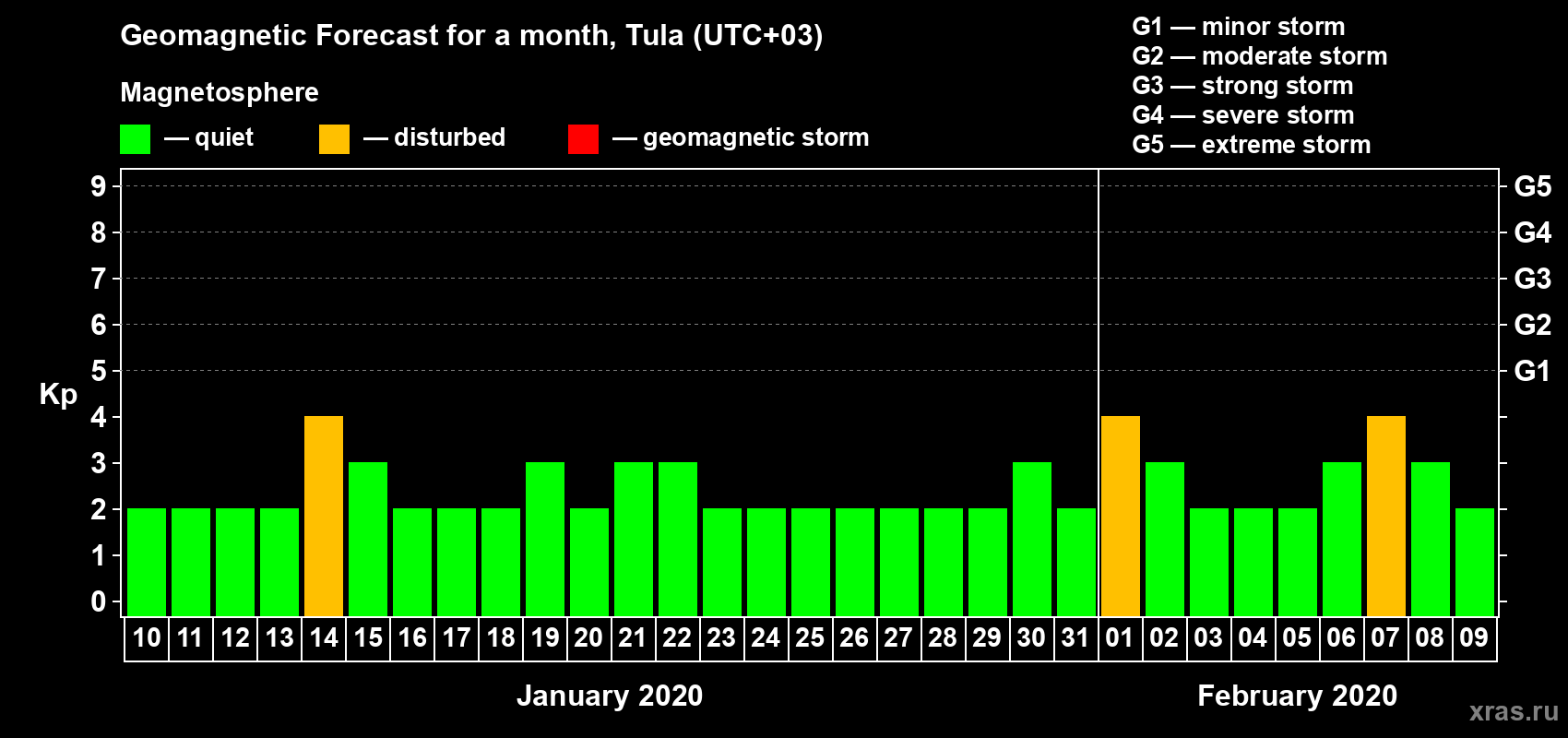 Geomagnetic Forecast for a month, Tula (UTC+03)

Magnetosphere

— quiet — disturbed — geomagnetic storm

G1 — minor storm
G2 — moderate storm
G3 — strong storm
G4 — severe storm
G5 — extreme storm

Kp

9
8
7
6
5
4
3
2
1
0

G5
G4
G3
G2
G1

10 11 12 13 14 15 16 17 18 19 20 21 22 23 24 25 26 27 28 29 30 31 01 02 03 04 05 06 07 08 09

January 2020

February 2020

xras.ru